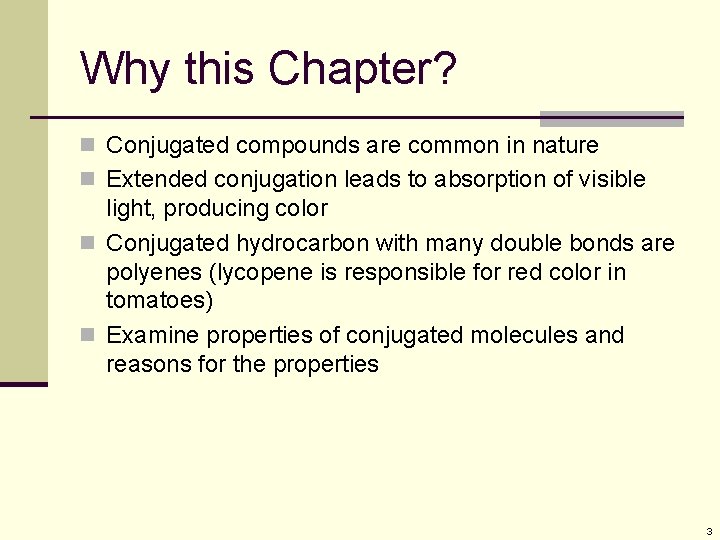 Why this Chapter?

Conjugated compounds are common in nature

Extended conjugation leads to absorption of visible light, producing color

Conjugated hydrocarbon with many double bonds are polyenes (lycopene is responsible for red color in tomatoes)

Examine properties of conjugated molecules and reasons for the properties

3